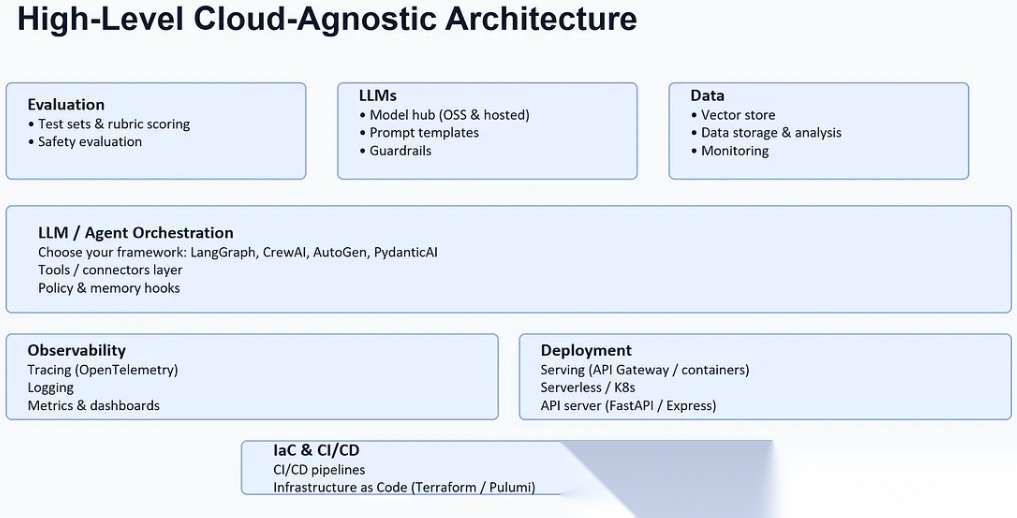 High-Level Cloud-Agnostic Architecture

Evaluation
• Test sets & rubric scoring
• Safety evaluation

LLMs
• Model hub (OSS & hosted)
• Prompt templates
• Guardrails

Data
• Vector store
• Data storage & analysis
• Monitoring

LLM / Agent Orchestration
Choose your framework: LangGraph, CrewAI, AutoGen, PydanticAI
Tools / connectors layer
Policy & memory hooks

Observability
Tracing (OpenTelemetry)
Logging
Metrics & dashboards

Deployment
Serving (API Gateway / containers)
Serverless / K8s
API server (FastAPI / Express)

IaC & CI/CD
CI/CD pipelines
Infrastructure as Code (Terraform / Pulumi)